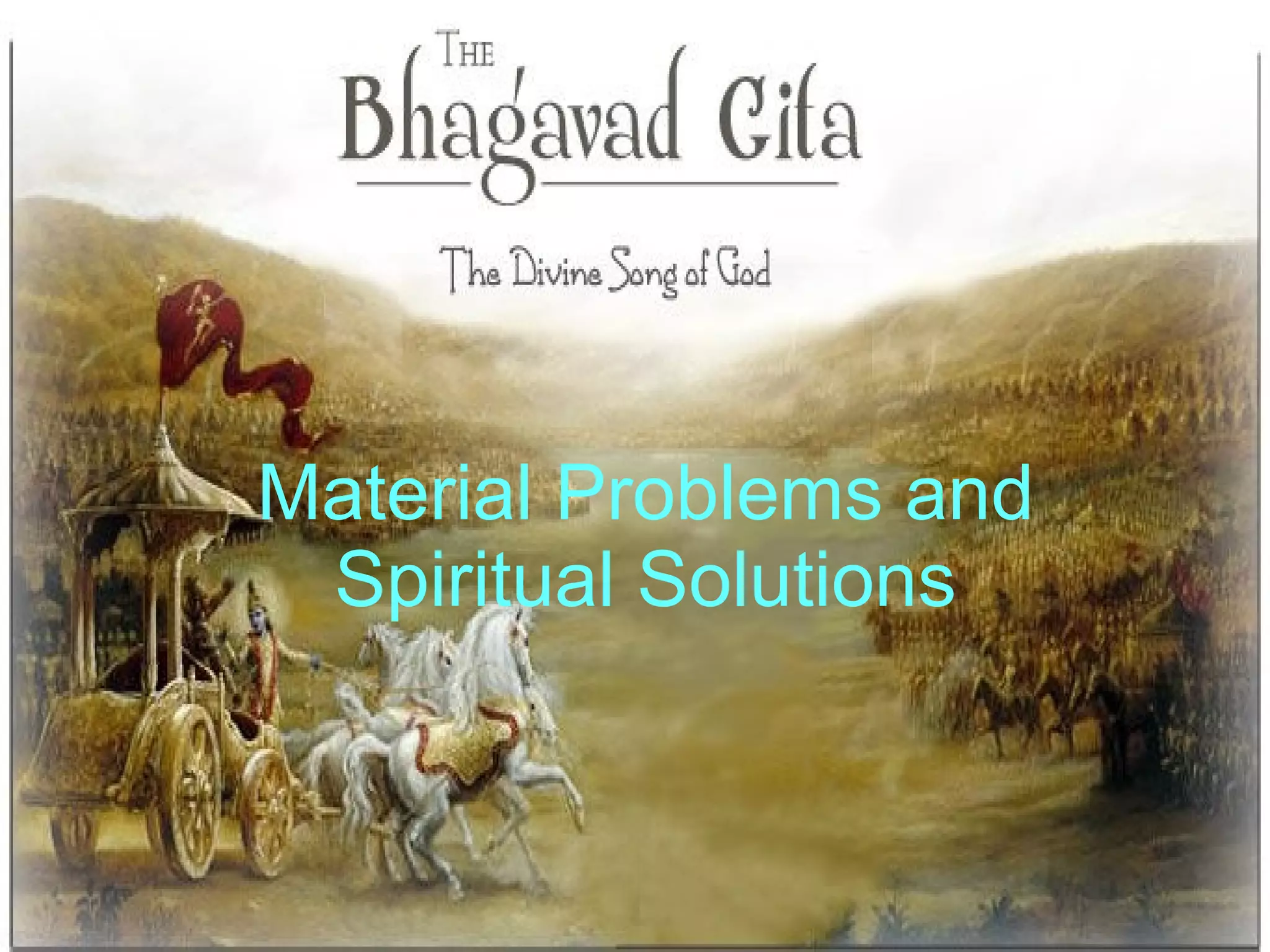 THE
Bhagavad Gita

The Divine Song of God

Material Problems and Spiritual Solutions